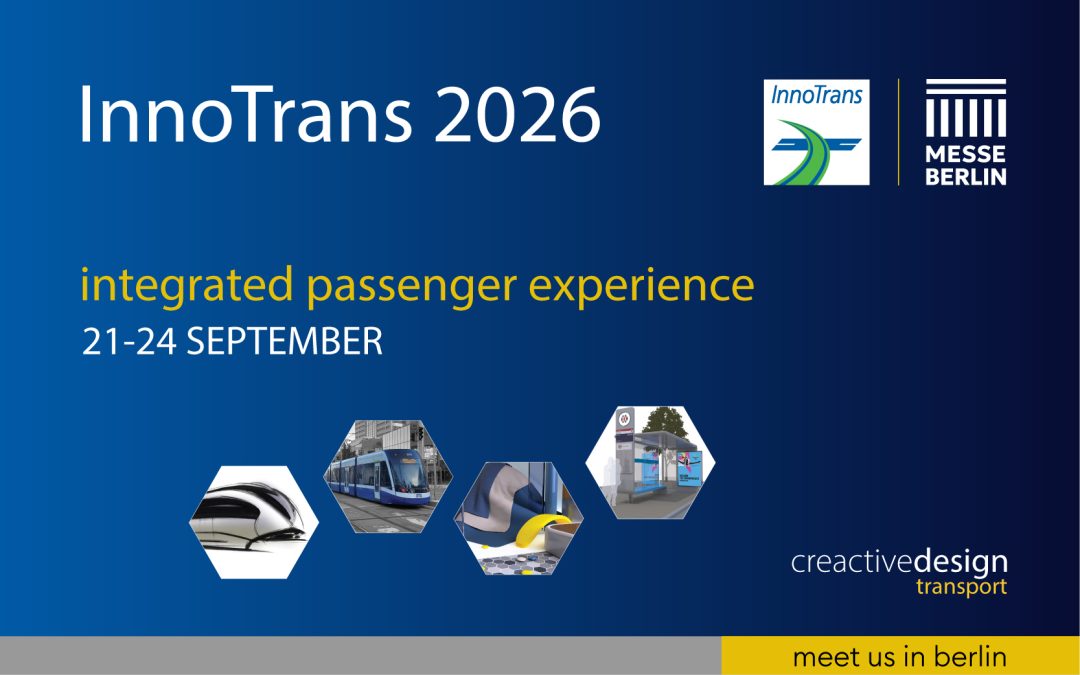 InnoTrans 2026

InnoTrans

MESSE BERLIN

integrated passenger experience
21-24 SEPTEMBER

creactivedesign
transport

meet us in berlin